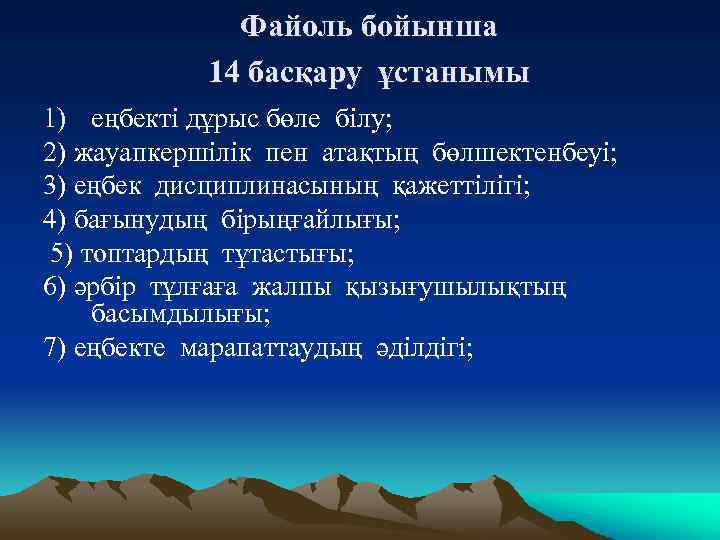 Файоль бойынша
14 басқару ұстанымы

1) еңбекті дұрыс бөле білу;
2) жауапкершілік пен атақтың бөлшектенбеуі;
3) еңбек дисциплинасының қажеттілігі;
4) бағынудың бірыңғайлығы;
5) топтардың тұтастығы;
6) әрбір тұлғаға жалпы қызығушылықтың басымдылығы;
7) еңбекте марапаттаудың әділдігі;